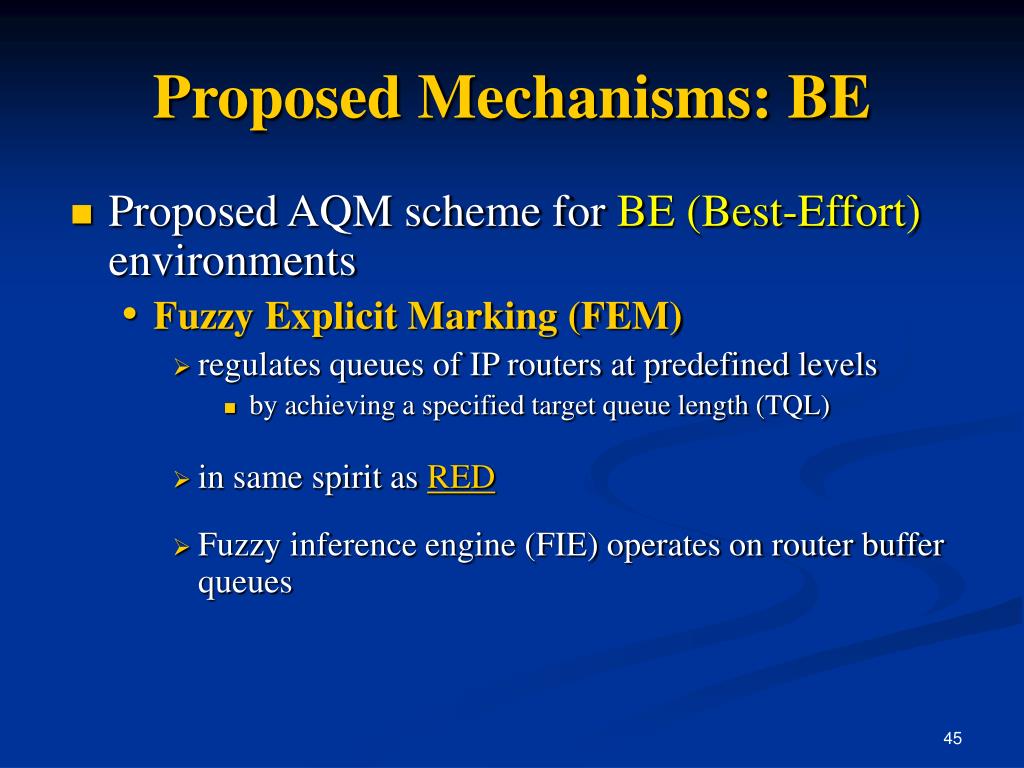 Proposed Mechanisms: BE

Proposed AQM scheme for BE (Best-Effort) environments

Fuzzy Explicit Marking (FEM)

regulates queues of IP routers at predefined levels

by achieving a specified target queue length (TQL)

in same spirit as RED

Fuzzy inference engine (FIE) operates on router buffer queues

45